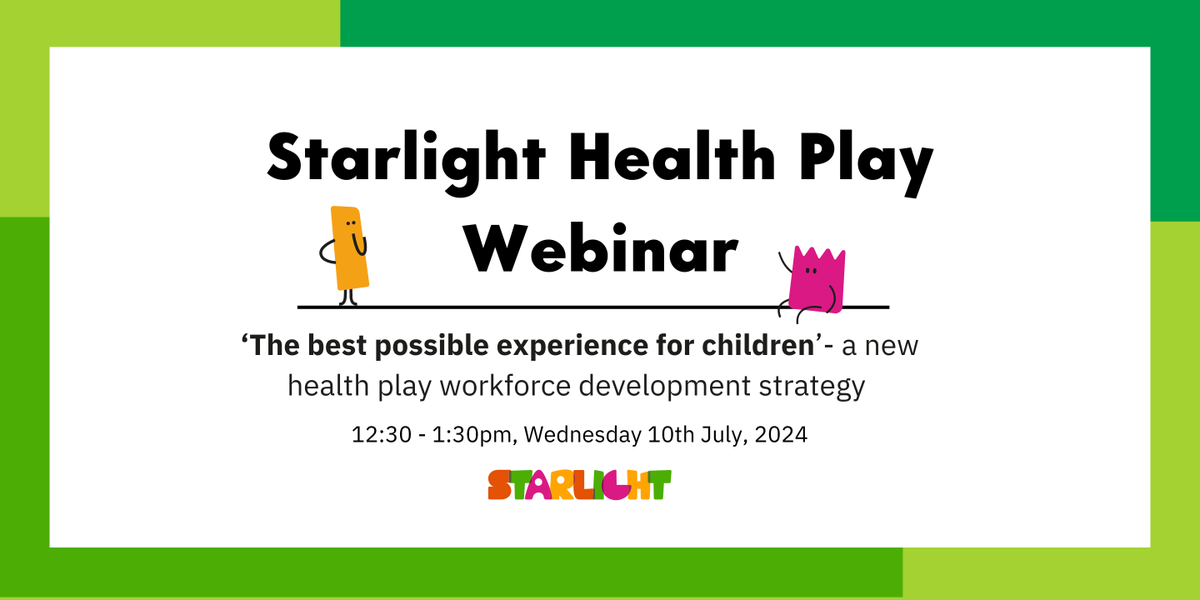 Starlight Health Play Webinar

‘The best possible experience for children’- a new health play workforce development strategy

12:30 - 1:30pm, Wednesday 10th July, 2024

STARLIGHT